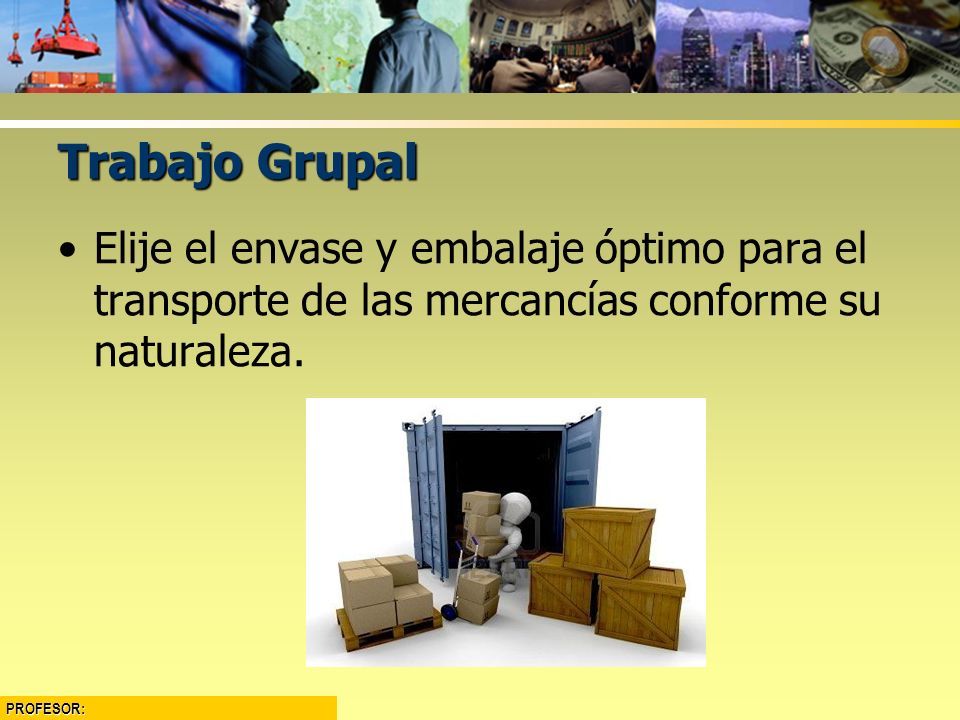 Trabajo Grupal

• Elije el envase y embalaje óptimo para el transporte de las mercancías conforme su naturaleza.

PROFESOR: